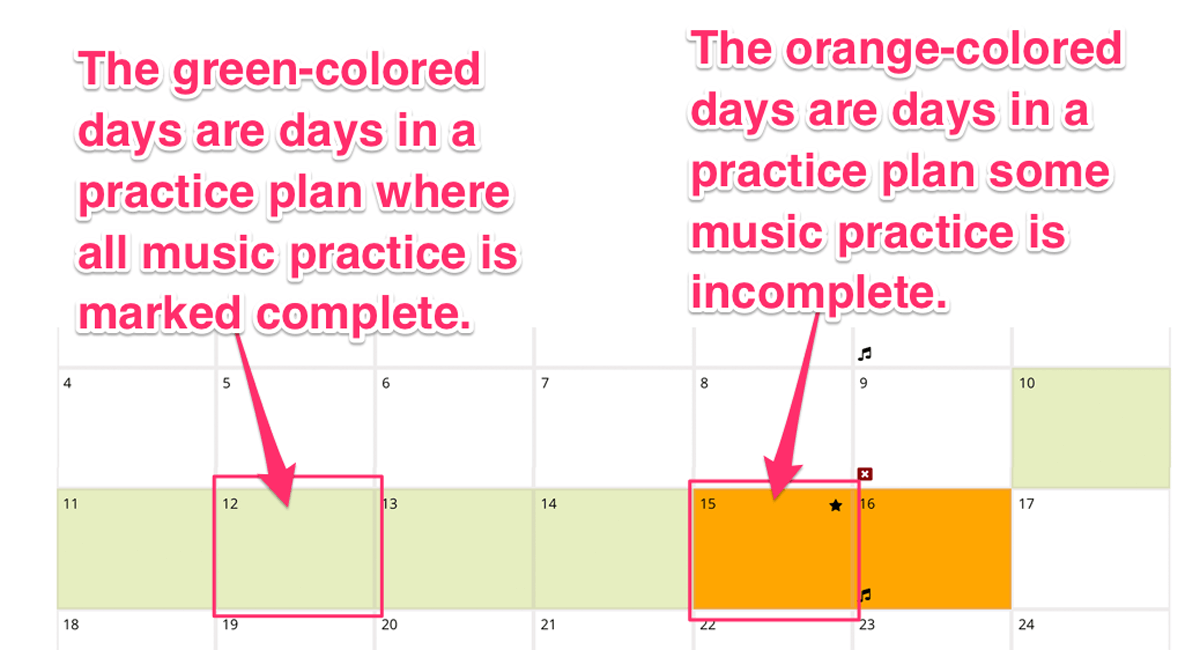 The green-colored days are days in a practice plan where all music practice is marked complete.

The orange-colored days are days in a practice plan some music practice is incomplete.

| 4 | 5 | 6 | 7 | 8 | 9 | 10 |
|---|---|---|---|---|---|---|
| 11 | 12 | 13 | 14 | 15 | 16 | 17 |
| 18 | 19 | 20 | 21 | 22 | 23 | 24 |